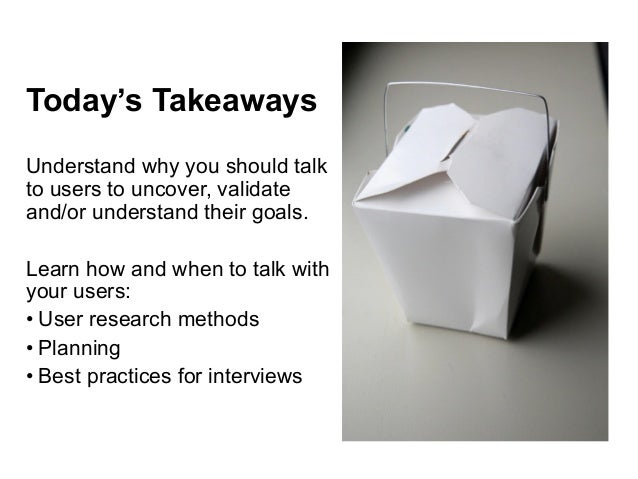 Today's Takeaways

Understand why you should talk to users to uncover, validate and/or understand their goals.

Learn how and when to talk with your users:
• User research methods
• Planning
• Best practices for interviews